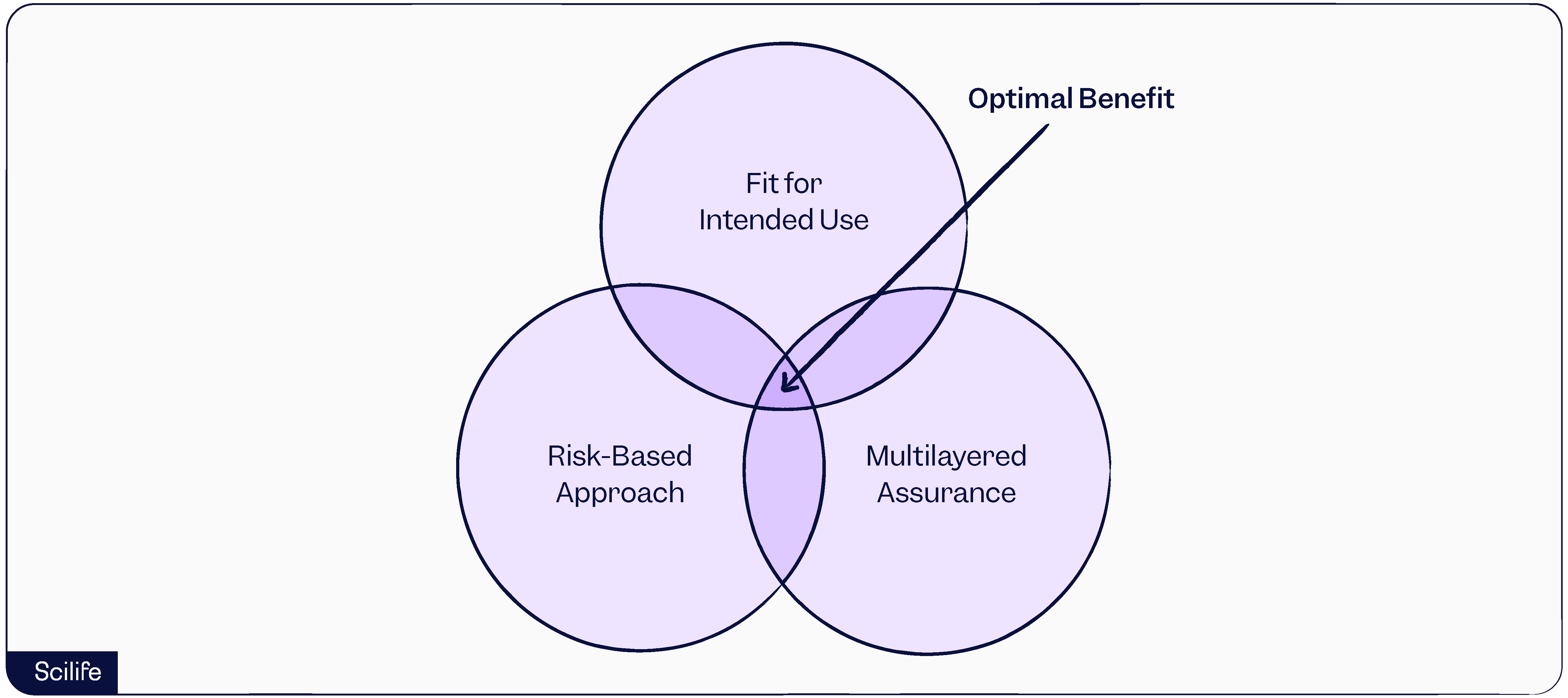 Optimal Benefit

Fit for
Intended Use

Risk-Based
Approach

Multilayered
Assurance

Scilife